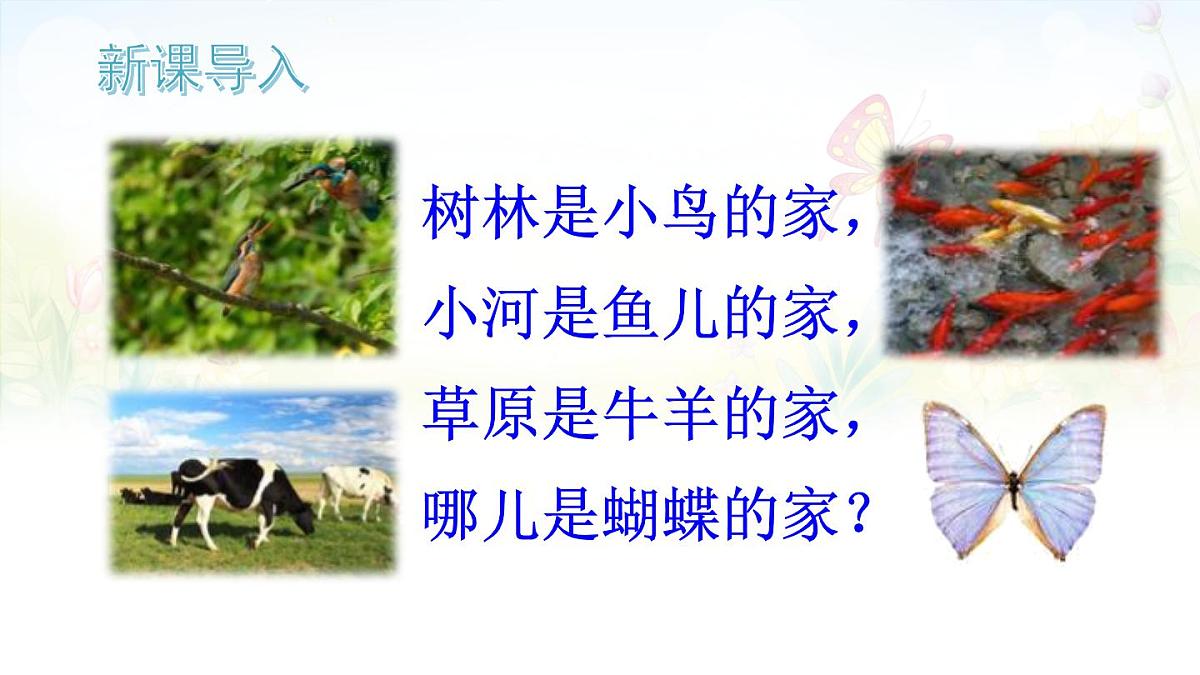 新课导入

树林是小鸟的家，
小河是鱼儿的家，
草原是牛羊的家，
哪儿是蝴蝶的家？